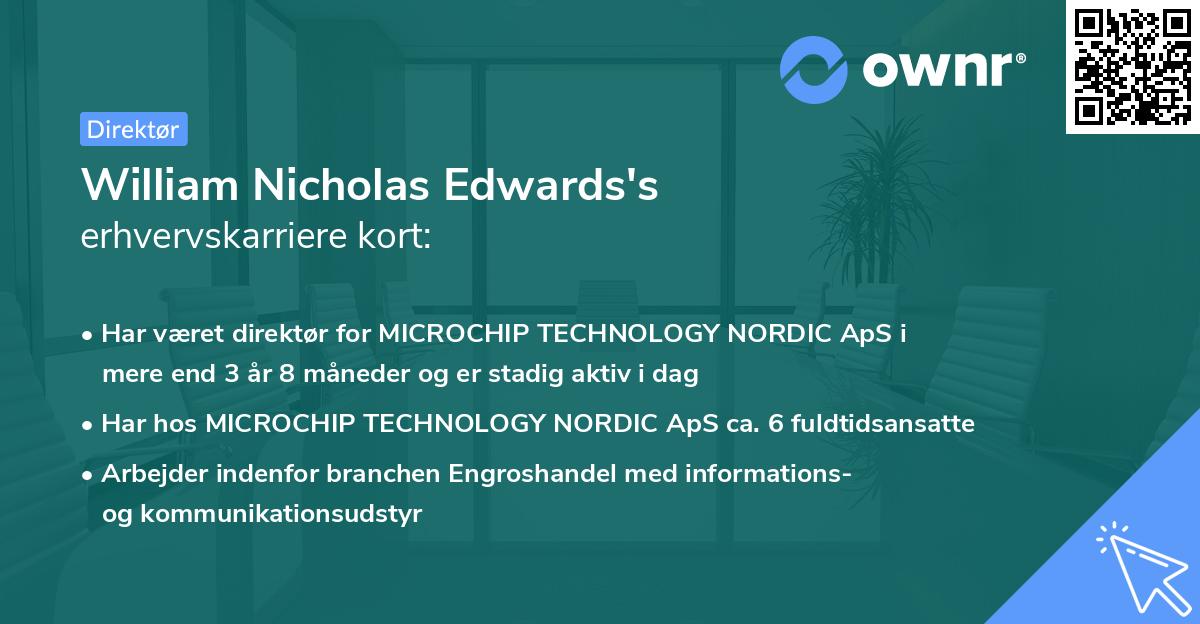 ownr®

Direktør

William Nicholas Edwards's erhvervskarriere kort:

• Har været direktør for MICROCHIP TECHNOLOGY NORDIC ApS i mere end 3 år 8 måneder og er stadig aktiv i dag

• Har hos MICROCHIP TECHNOLOGY NORDIC ApS ca. 6 fuldtidsansatte

• Arbejder indenfor branchen Engroshandel med informations- og kommunikationsudstyr